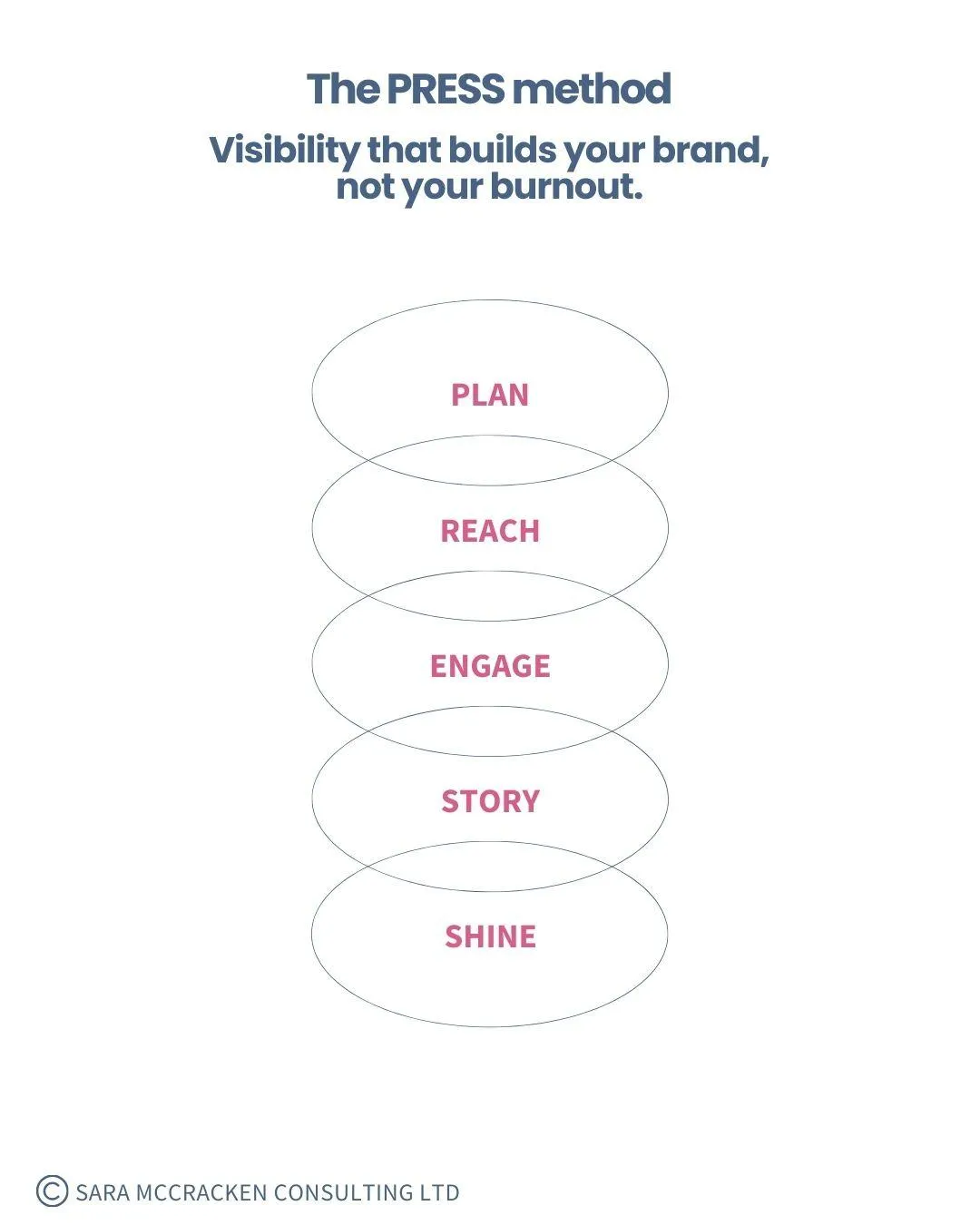 The PRESS method

Visibility that builds your brand, not your burnout.

PLAN

REACH

ENGAGE

STORY

SHINE

© SARA MCCRACKEN CONSULTING LTD